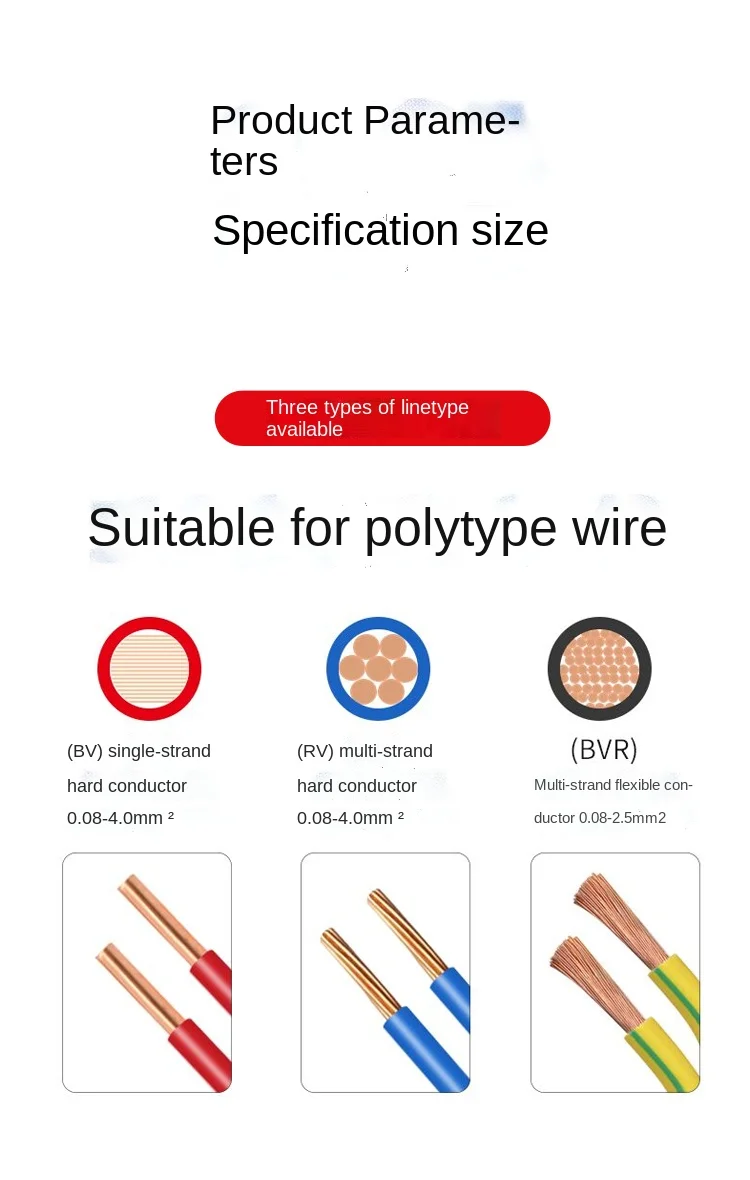 Product Parameters

Specification size

Three types of linetype available

Suitable for polytype wire

(BV) single-strand hard conductor 0.08-4.0mm ²

(RV) multi-strand hard conductor 0.08-4.0mm ²

(BVR)
Multi-strand flexible conductor 0.08-2.5mm2